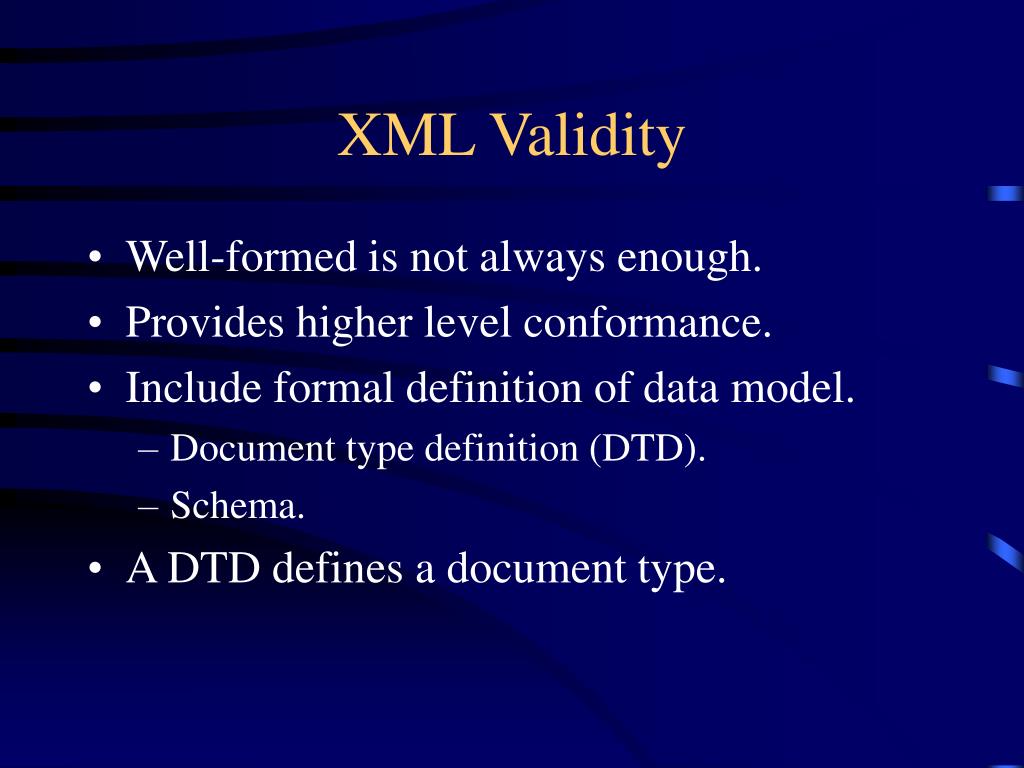 XML Validity

• Well-formed is not always enough.
• Provides higher level conformance.
• Include formal definition of data model.
– Document type definition (DTD).
– Schema.
• A DTD defines a document type.